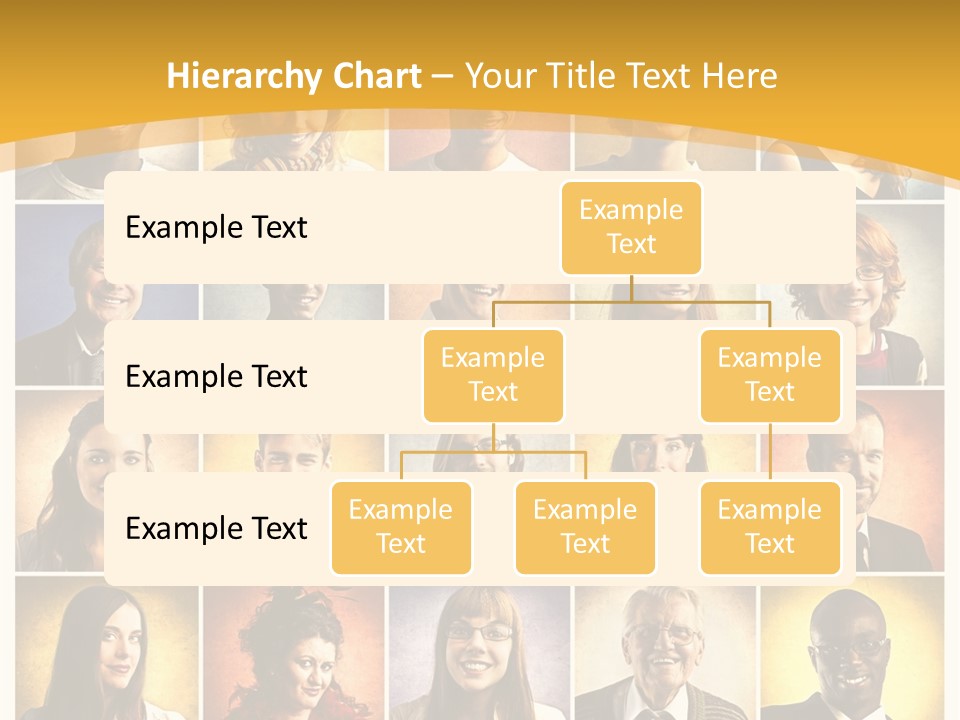 Hierarchy Chart – Your Title Text Here

Example Text

Example Text

Example Text

Example Text

Example Text

Example Text

Example Text

Example Text

Example Text